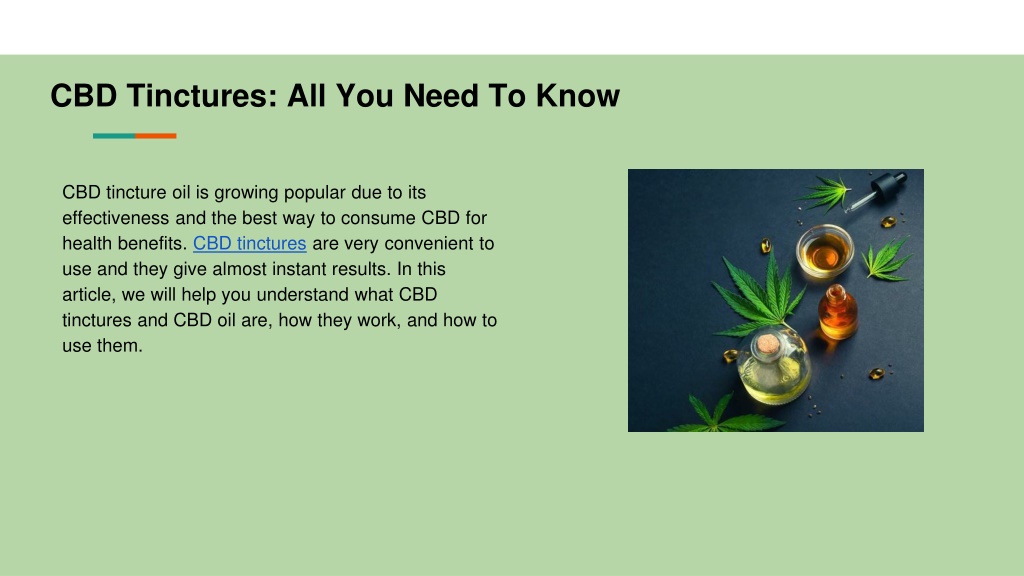 CBD Tinctures: All You Need To Know

CBD tincture oil is growing popular due to its effectiveness and the best way to consume CBD for health benefits. CBD tinctures are very convenient to use and they give almost instant results. In this article, we will help you understand what CBD tinctures and CBD oil are, how they work, and how to use them.